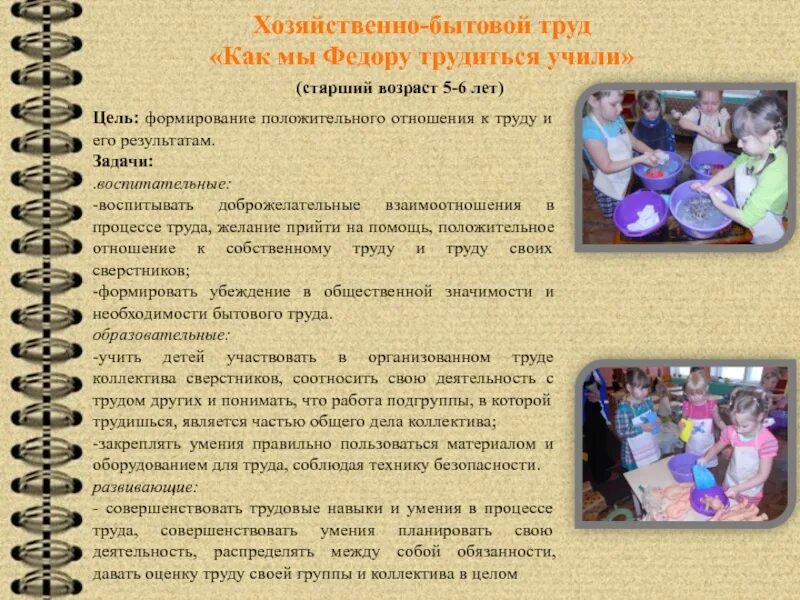 Хозяйственно-бытовой труд
«Как мы Федору трудиться учили»

(старший возраст 5-6 лет)

Цель: формирование положительного отношения к труду и его результатам.
Задачи:
.воспитательные:
-воспитывать доброжелательные взаимоотношения в процессе труда, желание прийти на помощь, положительное отношение к собственному труду и труду своих сверстников;
-формировать убеждение в общественной значимости и необходимости бытового труда.
образовательные:
-учить детей участвовать в организованном труде коллектива сверстников, соотносить свою деятельность с трудом других и понимать, что работа подгруппы, в которой трудишься, является частью общего дела коллектива;
-закреплять умения правильно пользоваться материалом и оборудованием для труда, соблюдая технику безопасности.
развивающие:
- совершенствовать трудовые навыки и умения в процессе труда, совершенствовать умения планировать свою деятельность, распределять между собой обязанности, давать оценку труду своей группы и коллектива в целом